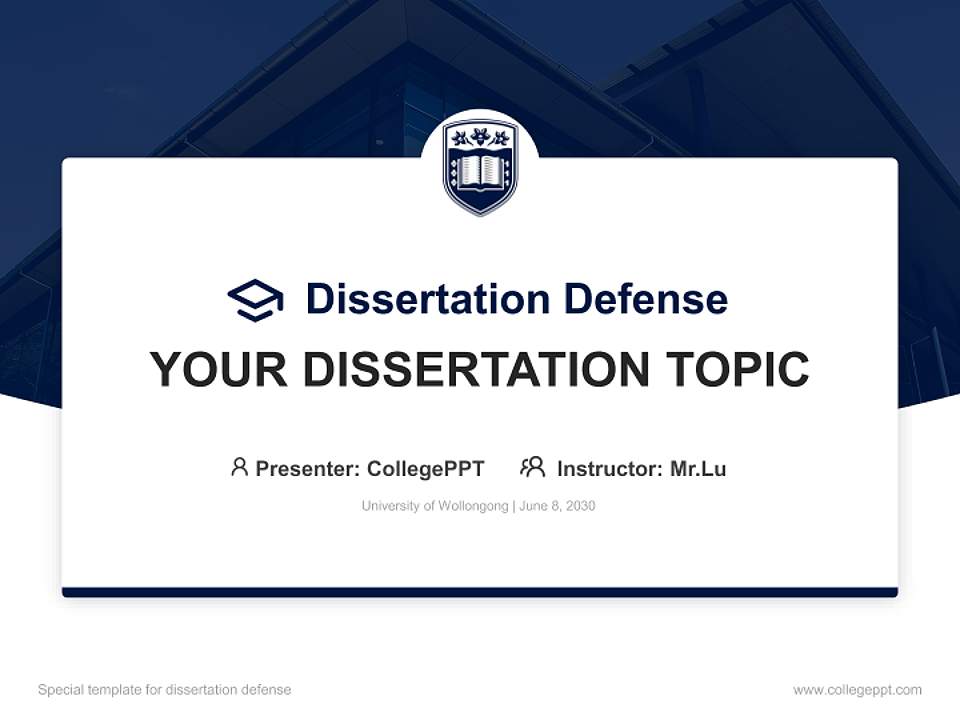 Dissertation Defense

YOUR DISSERTATION TOPIC

Presenter: CollegePPT Instructor: Mr.Lu

University of Wollongong | June 8, 2030

Special template for dissertation defense

www.collegeppt.com